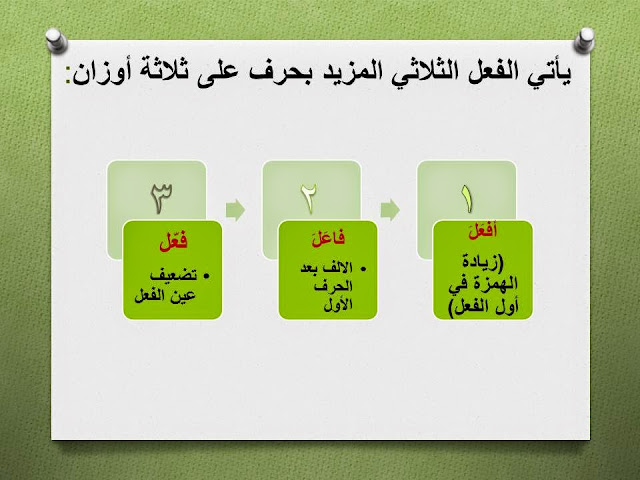 يأتي الفعل الثلاثي المزيد بحرف على ثلاثة أوزان:

١
أفعَلَ
(زيادة الهمزة في أول الفعل)

٢
فاعَلَ
• الالف بعد الحرف الأول

٣
فعّل
• تضعيف عين الفعل